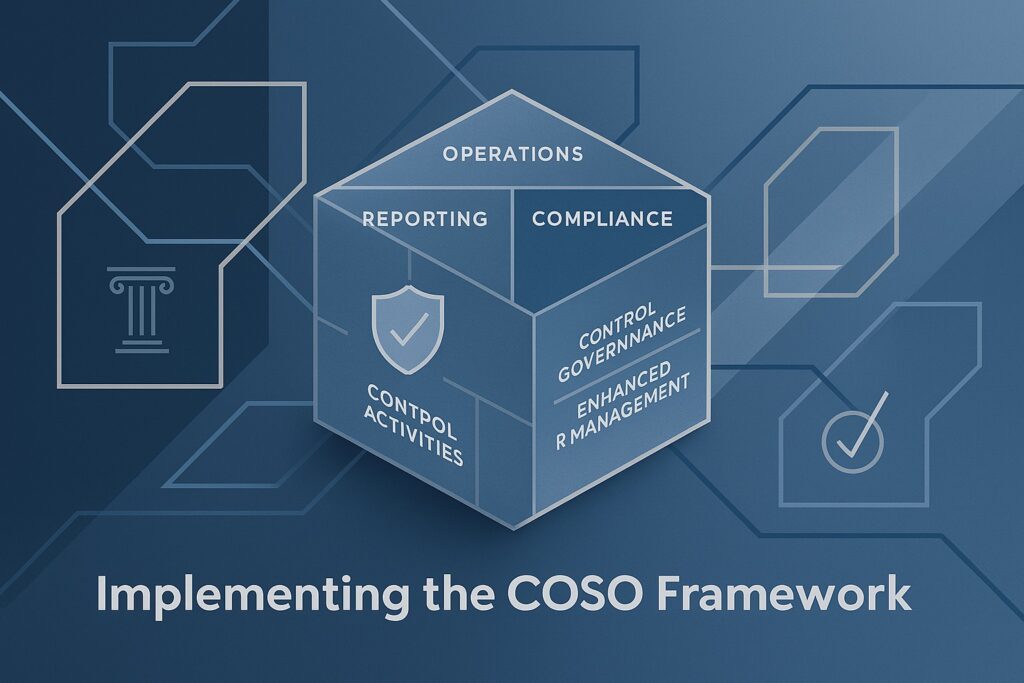 OPERATIONS

REPORTING

COMPLIANCE

CONTPOL ACTIVITIES

CONTROL GOVERNNANCE

ENHANCED R MANAGEMENT

Implementing the COSO Framework